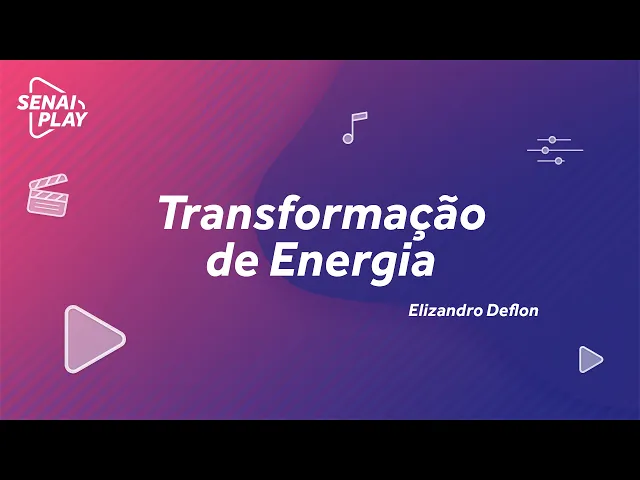 SENAI PLAY

Transformação de Energia

Elizandro Deflon